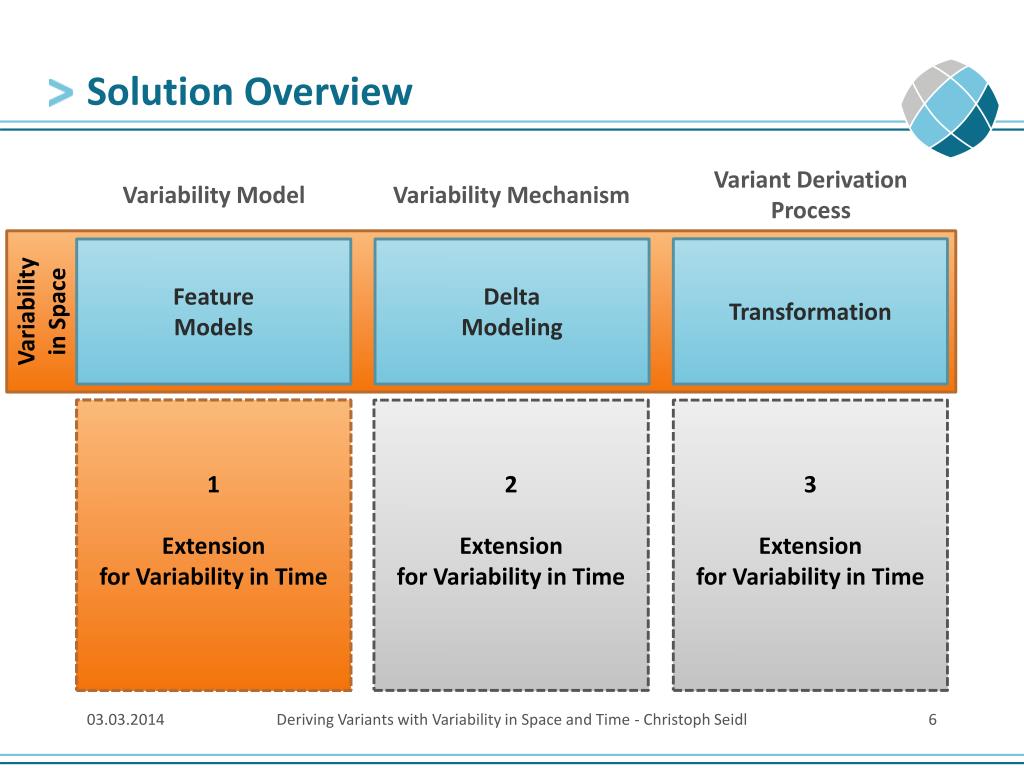 > Solution Overview

Variability Model

Variability Mechanism

Variant Derivation Process

Variability in Space

Feature Models

Delta Modeling

Transformation

1

Extension for Variability in Time

2

Extension for Variability in Time

3

Extension for Variability in Time

03.03.2014

Deriving Variants with Variability in Space and Time - Christoph Seidl

6